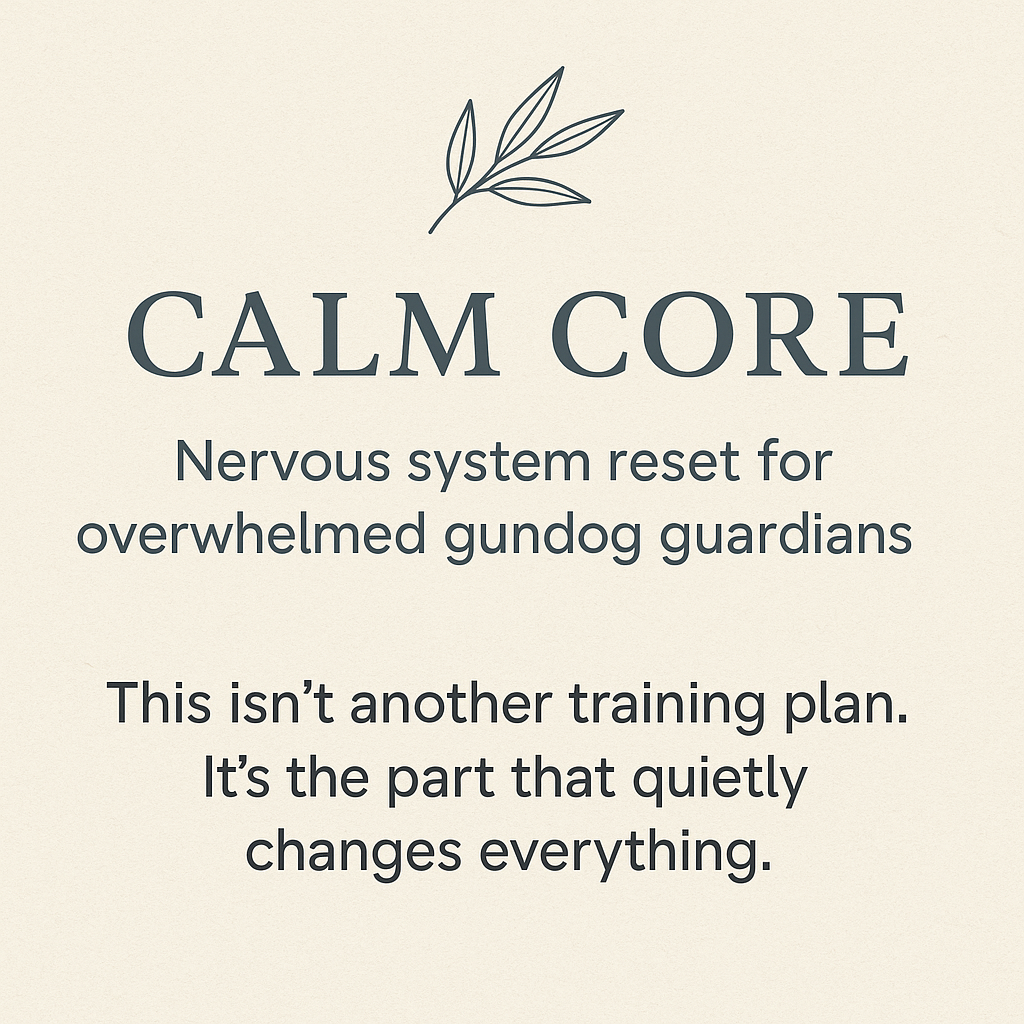 CALM CORE

Nervous system reset for overwhelmed gundog guardians

This isn’t another training plan. It’s the part that quietly changes everything.